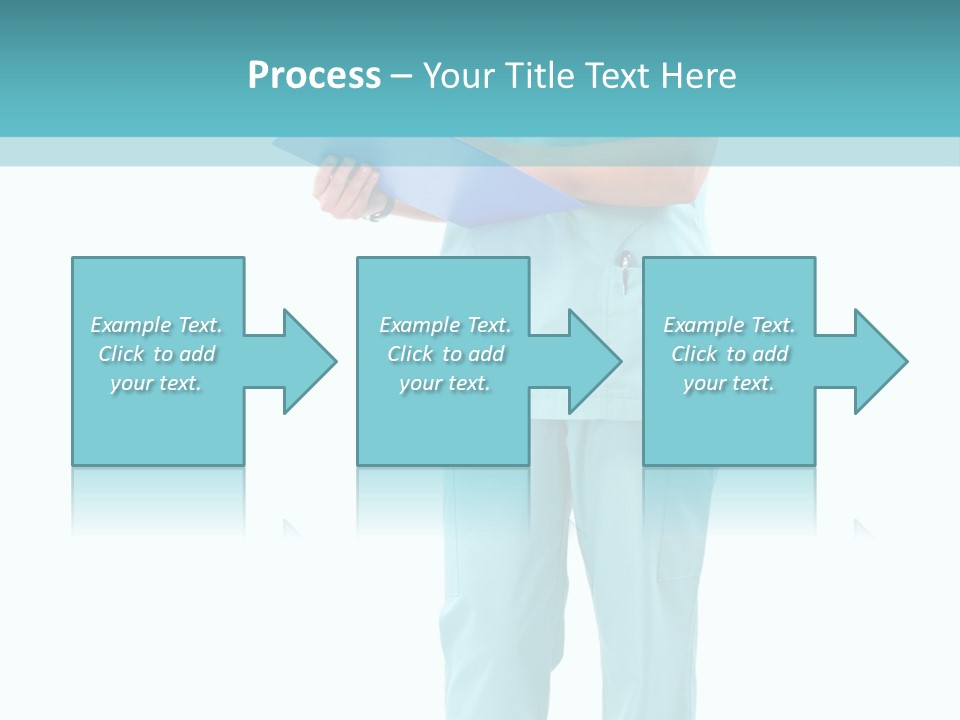 Process – Your Title Text Here

Example Text. Click to add your text.

Example Text. Click to add your text.

Example Text. Click to add your text.